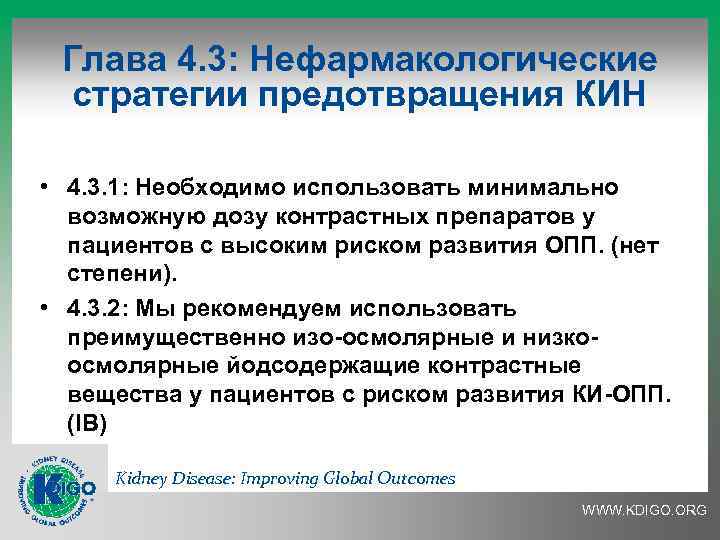 Глава 4.3: Нефармакологические стратегии предотвращения КИН

• 4.3.1: Необходимо использовать минимально возможную дозу контрастных препаратов у пациентов с высоким риском развития ОПП. (нет степени).

• 4.3.2: Мы рекомендуем использовать преимущественно изо-осмолярные и низко-осмолярные йодсодержащие контрастные вещества у пациентов с риском развития КИ-ОПП. (IB)

KIDNEY DISEASE IMPROVING GLOBAL OUTCOMES
KDIGO

Kidney Disease: Improving Global Outcomes

WWW.KDIGO.ORG